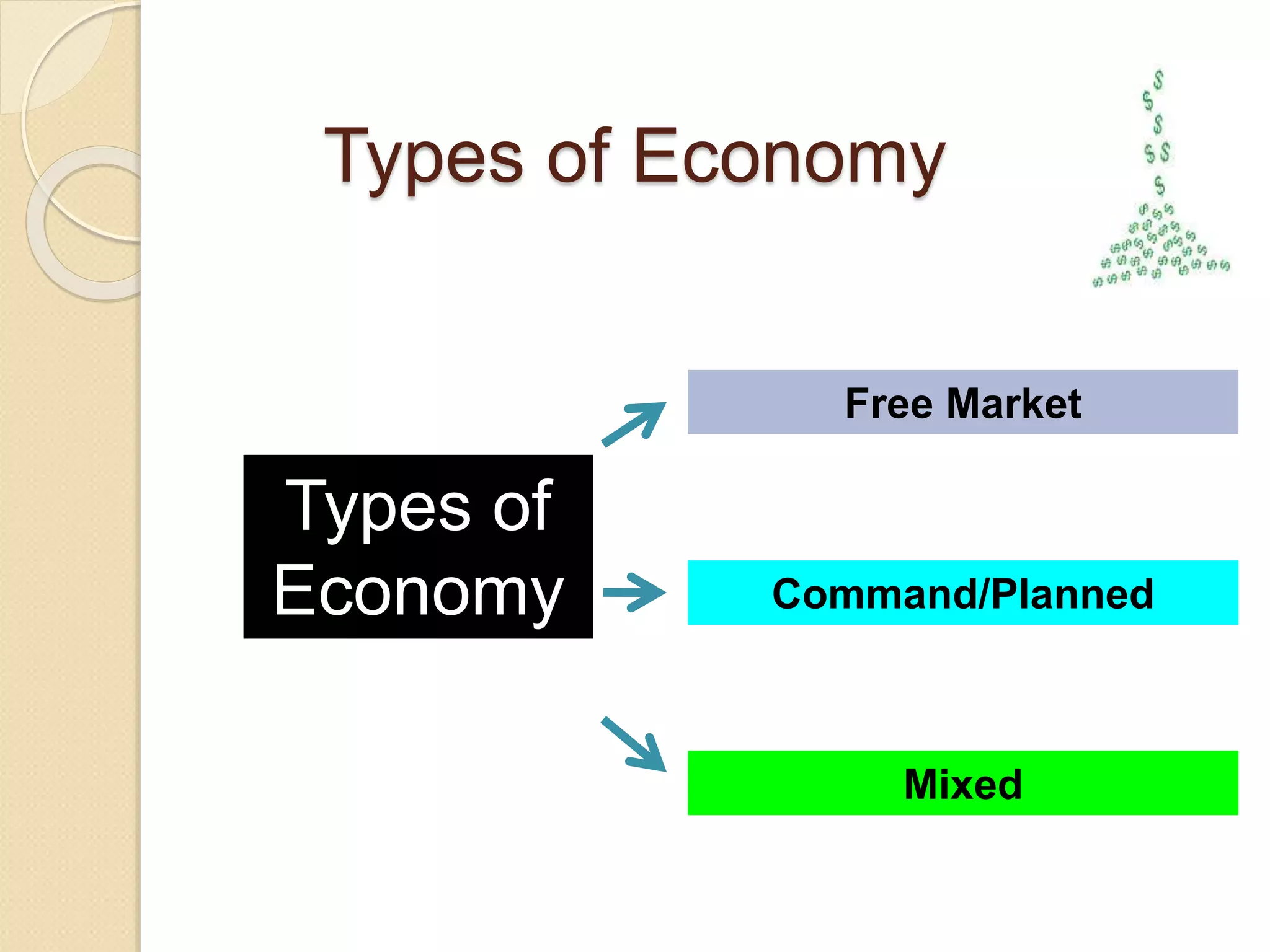 Types of Economy

Types of Economy

Free Market

Command/Planned

Mixed